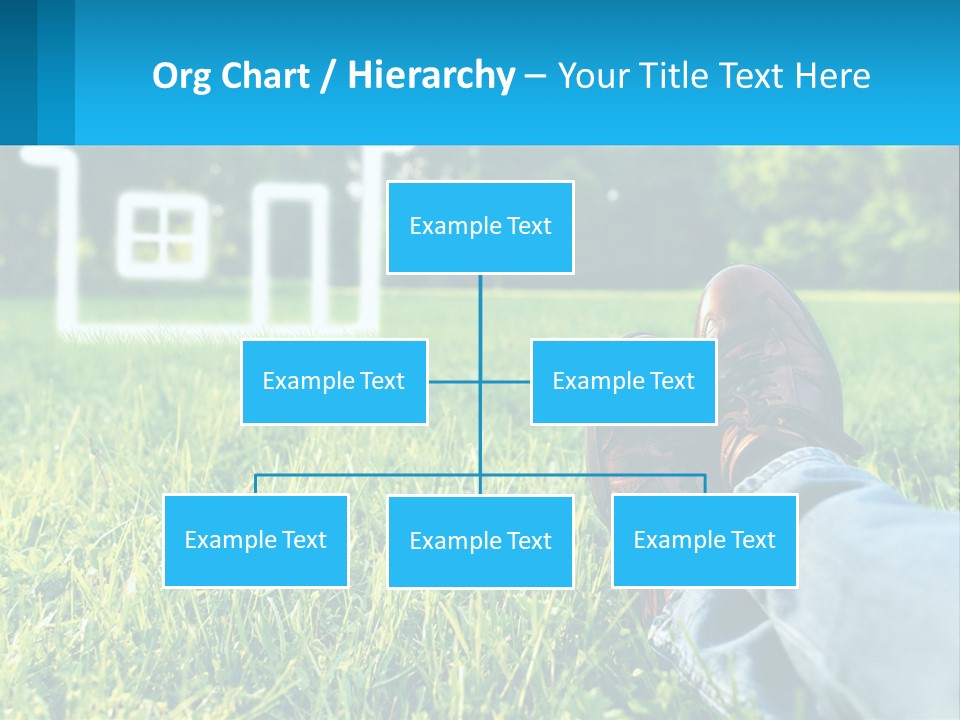 Org Chart / Hierarchy – Your Title Text Here

Example Text

Example Text

Example Text

Example Text

Example Text

Example Text